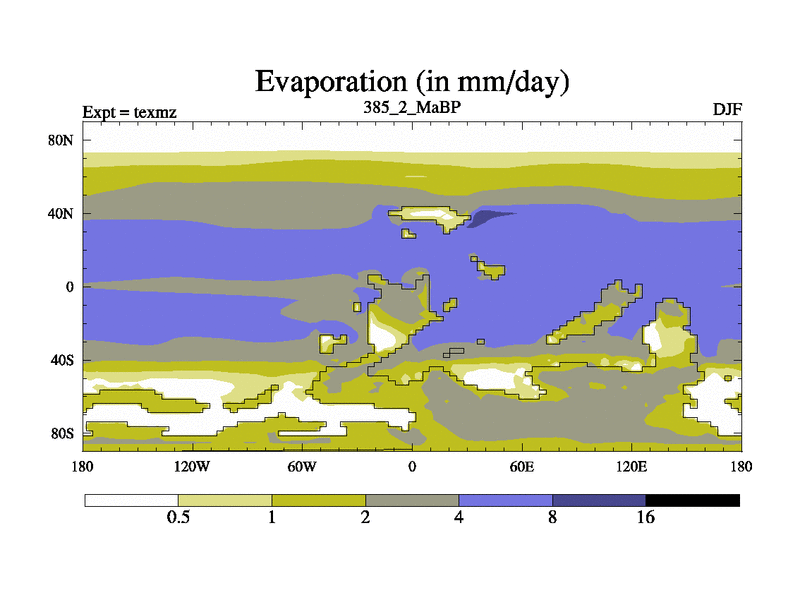 Evaporation (in mm/day)

Expt = texmz

385_2_MaBP

DJF

80N
40N
0
40S
80S

180
120W
60W
0
60E
120E
180

0.5
1
2
4
8
16